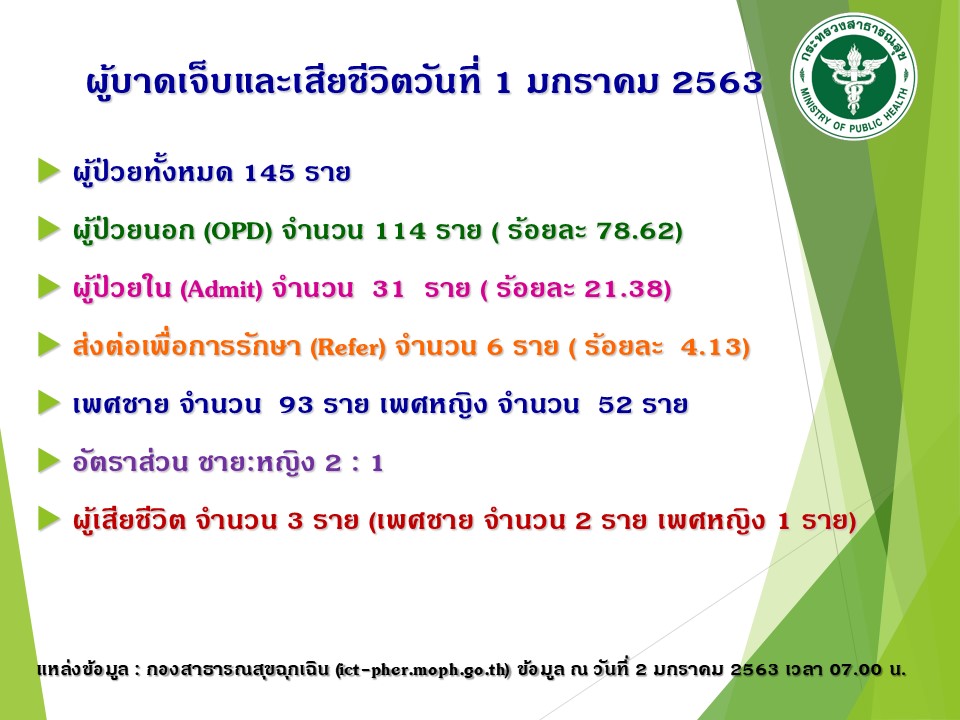 ผู้บาดเจ็บและเสียชีวิตวันที่ 1 มกราคม 2563

กระทรวงสาธารณสุข
MINISTRY OF PUBLIC HEALTH

ผู้ป่วยทั้งหมด 145 ราย

ผู้ป่วยนอก (OPD) จำนวน 114 ราย ( ร้อยละ 78.62)

ผู้ป่วยใน (Admit) จำนวน 31 ราย ( ร้อยละ 21.38)

ส่งต่อเพื่อการรักษา (Refer) จำนวน 6 ราย ( ร้อยละ 4.13)

เพศชาย จำนวน 93 ราย เพศหญิง จำนวน 52 ราย

อัตราส่วน ชาย:หญิง 2 : 1

ผู้เสียชีวิต จำนวน 3 ราย (เพศชาย จำนวน 2 ราย เพศหญิง 1 ราย)

แหล่งข้อมูล : กองสาธารณสุขฉุกเฉิน (ict-pher.moph.go.th) ข้อมูล ณ วันที่ 2 มกราคม 2563 เวลา 07.00 น.